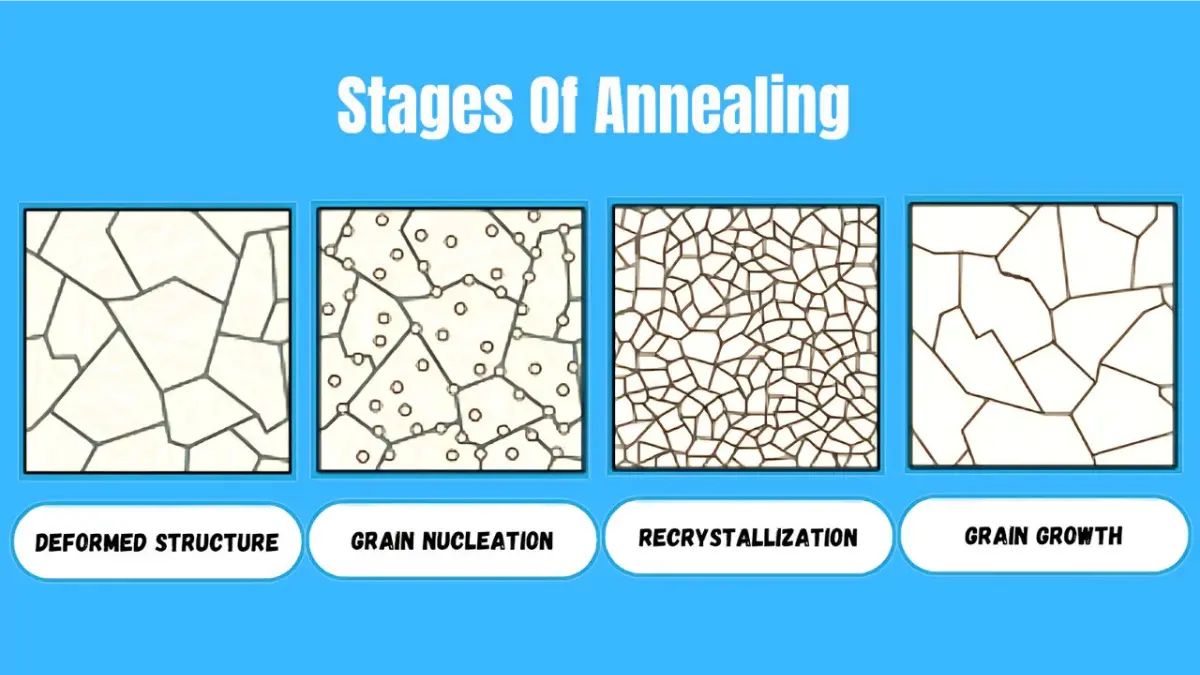 Stages Of Annealing

DEFORMED STRUCTURE

GRAIN NUCLEATION

RECRYSTALLIZATION

GRAIN GROWTH